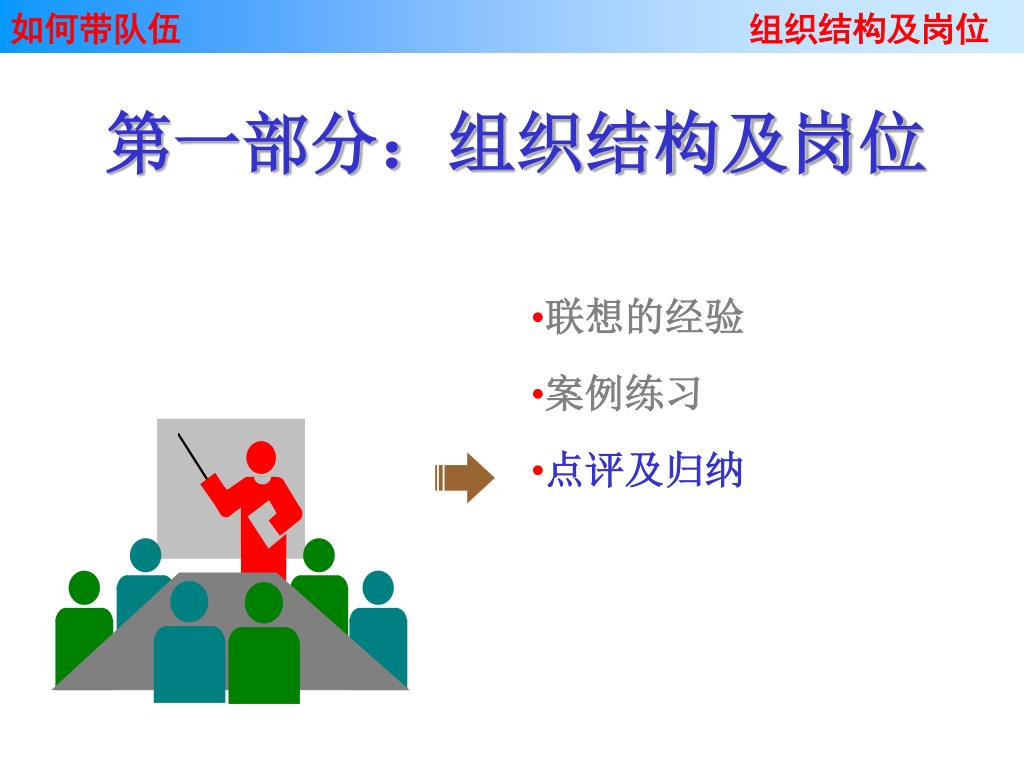 如何带队伍

组织结构及岗位

第一部分：组织结构及岗位

•联想的经验

•案例练习

•点评及归纳